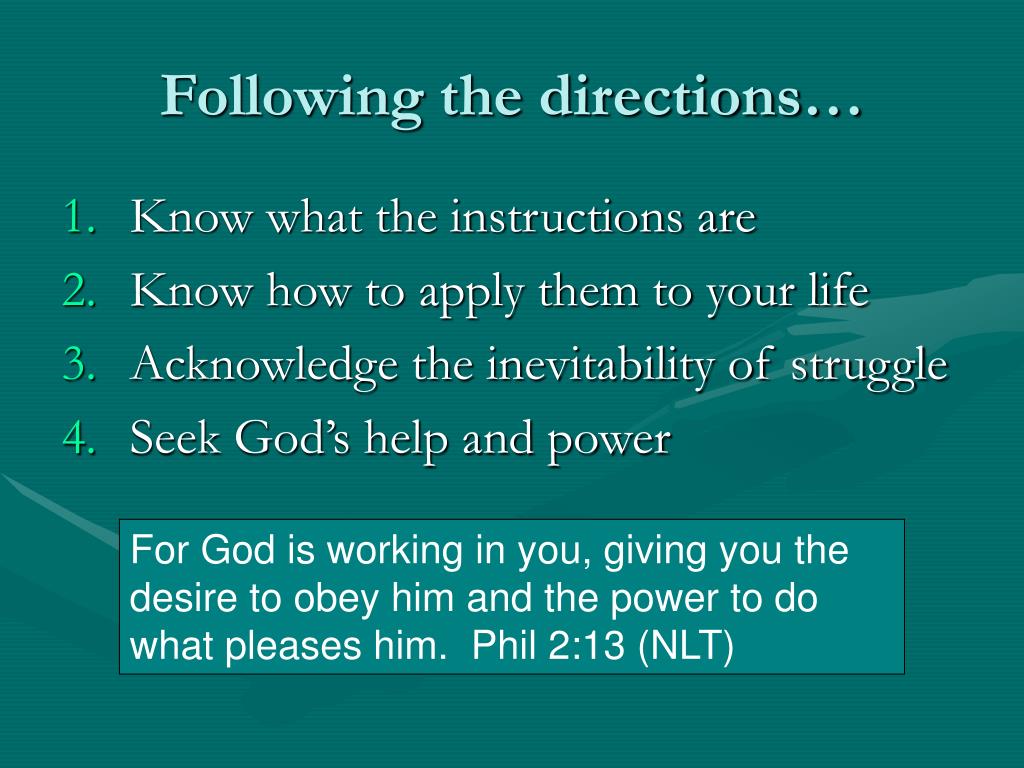 Following the directions…

1. Know what the instructions are
2. Know how to apply them to your life
3. Acknowledge the inevitability of struggle
4. Seek God's help and power

For God is working in you, giving you the desire to obey him and the power to do what pleases him. Phil 2:13 (NLT)